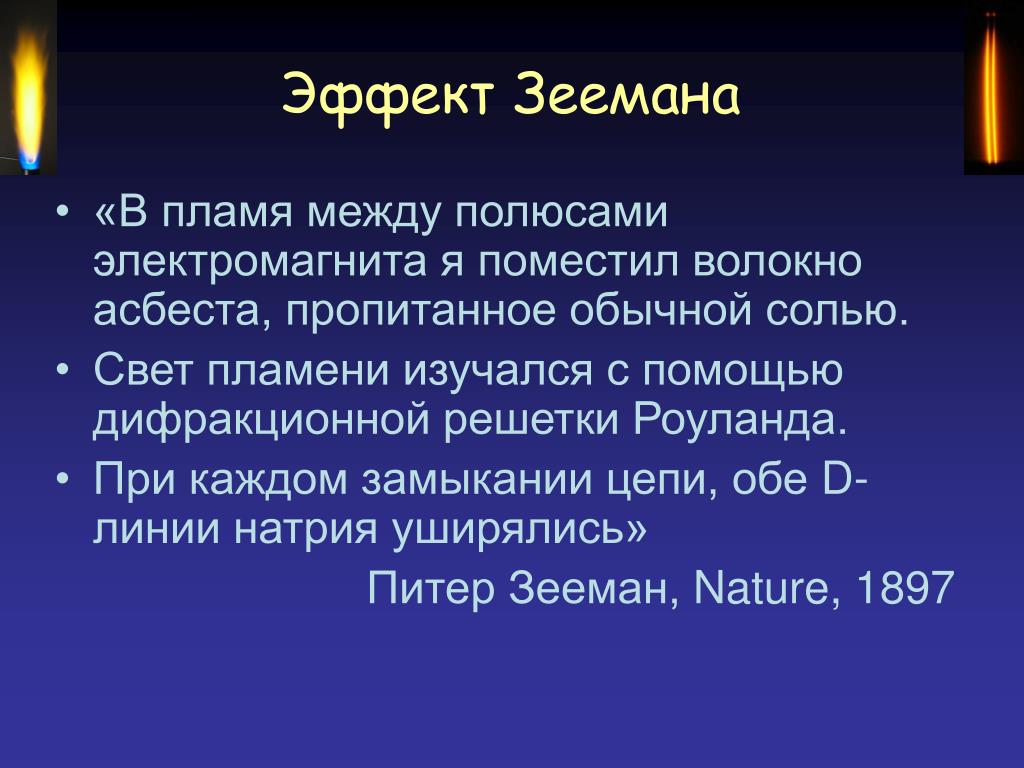 Эффект Зеемана

• «В пламя между полюсами электромагнита я поместил волокно асбеста, пропитанное обычной солью.

• Свет пламени изучался с помощью дифракционной решетки Роуланда.

• При каждом замыкании цепи, обе D-линии натрия уширялись»

Питер Зееман, Nature, 1897